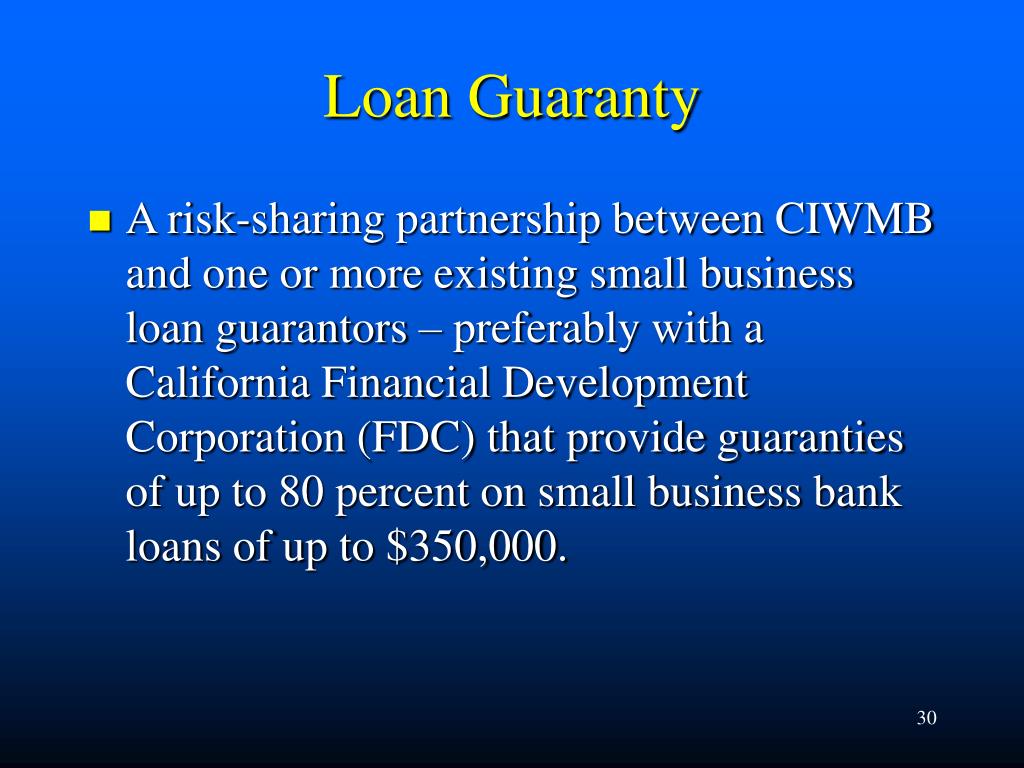 Loan Guaranty

A risk-sharing partnership between CIWMB and one or more existing small business loan guarantors – preferably with a California Financial Development Corporation (FDC) that provide guaranties of up to 80 percent on small business bank loans of up to \$350,000.

30